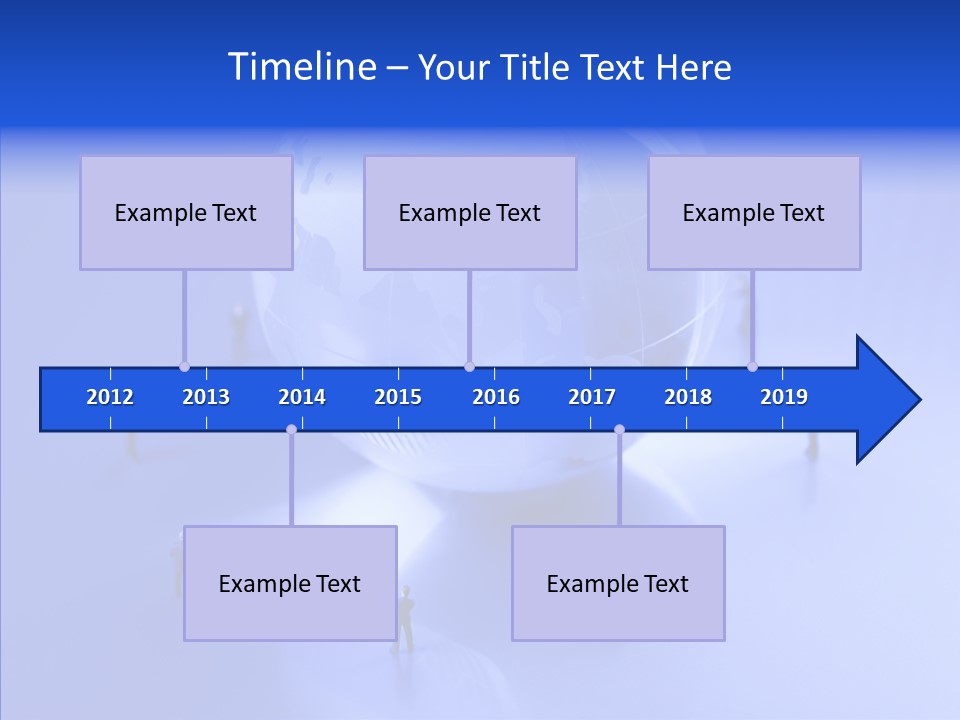 Timeline – Your Title Text Here

Example Text

Example Text

Example Text

2012 2013 2014 2015 2016 2017 2018 2019

Example Text

Example Text